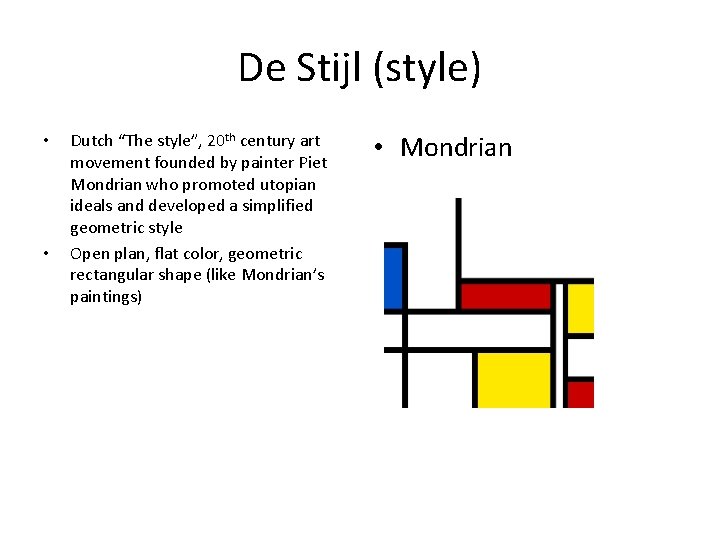 De Stijl (style)

• Dutch "The style", 20th century art movement founded by painter Piet Mondrian who promoted utopian ideals and developed a simplified geometric style
• Open plan, flat color, geometric rectangular shape (like Mondrian's paintings)

• Mondrian